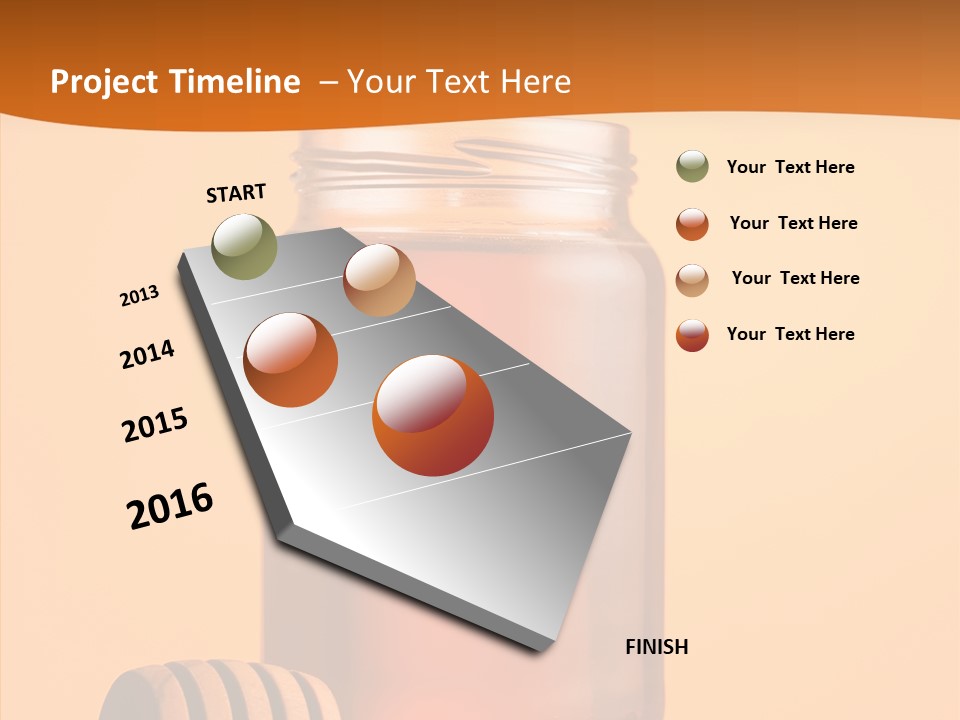 Project Timeline – Your Text Here

START

2013

2014

2015

2016

FINISH

Your Text Here

Your Text Here

Your Text Here

Your Text Here